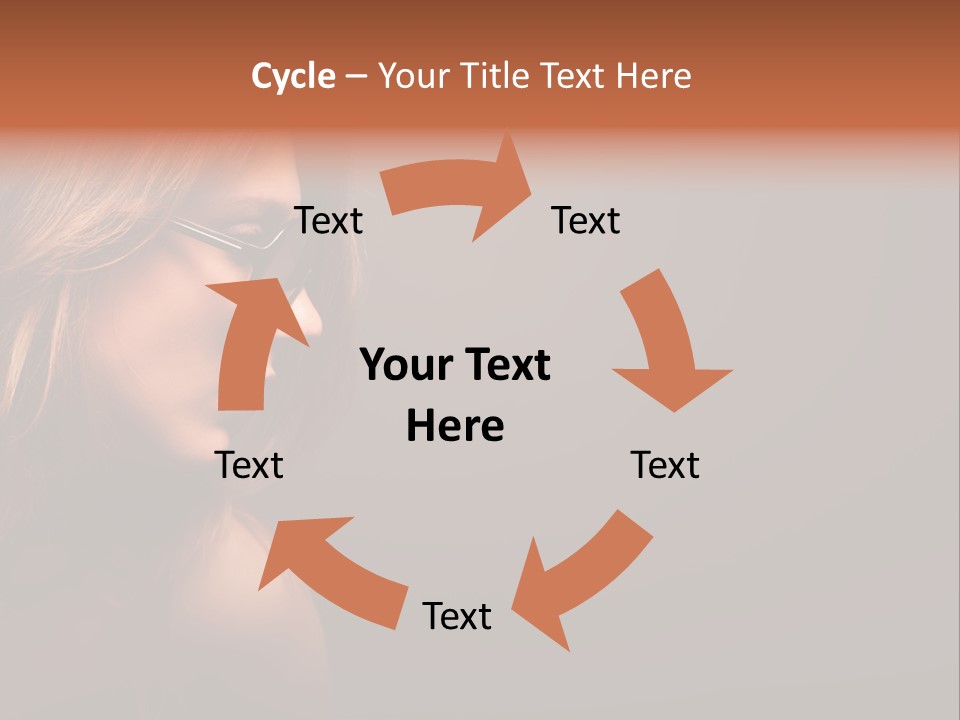 Cycle – Your Title Text Here

Text

Text

Your Text Here

Text

Text

Text